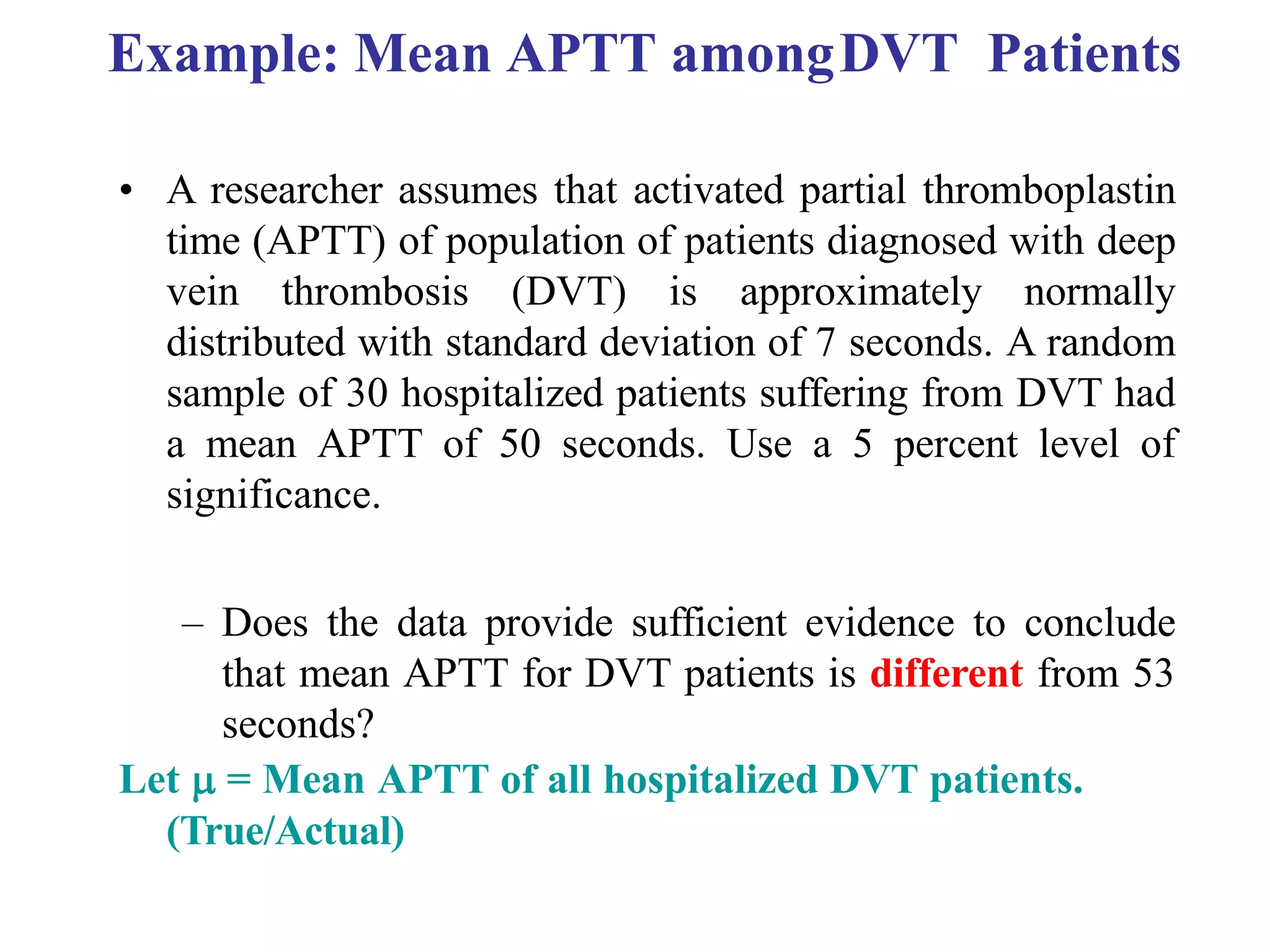 Example: Mean APTT among DVT Patients

• A researcher assumes that activated partial thromboplastin time (APTT) of population of patients diagnosed with deep vein thrombosis (DVT) is approximately normally distributed with standard deviation of 7 seconds. A random sample of 30 hospitalized patients suffering from DVT had a mean APTT of 50 seconds. Use a 5 percent level of significance.

– Does the data provide sufficient evidence to conclude that mean APTT for DVT patients is different from 53 seconds?

Let $\mu$ = Mean APTT of all hospitalized DVT patients. (True/Actual)